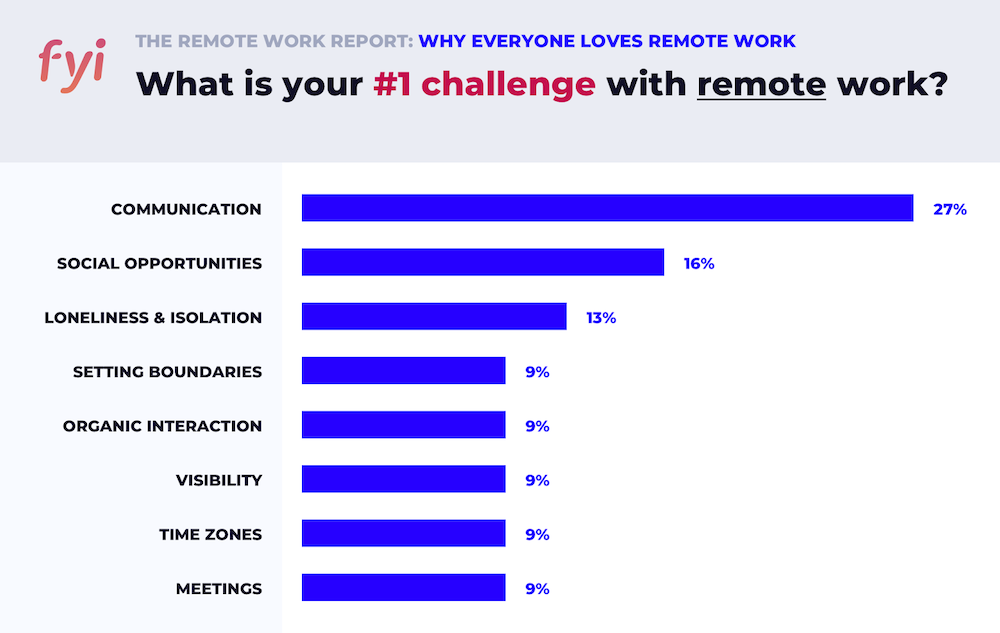 fyi

THE REMOTE WORK REPORT: WHY EVERYONE LOVES REMOTE WORK

What is your #1 challenge with remote work?

COMMUNICATION 27%

SOCIAL OPPORTUNITIES 16%

LONELINESS & ISOLATION 13%

SETTING BOUNDARIES 9%

ORGANIC INTERACTION 9%

VISIBILITY 9%

TIME ZONES 9%

MEETINGS 9%